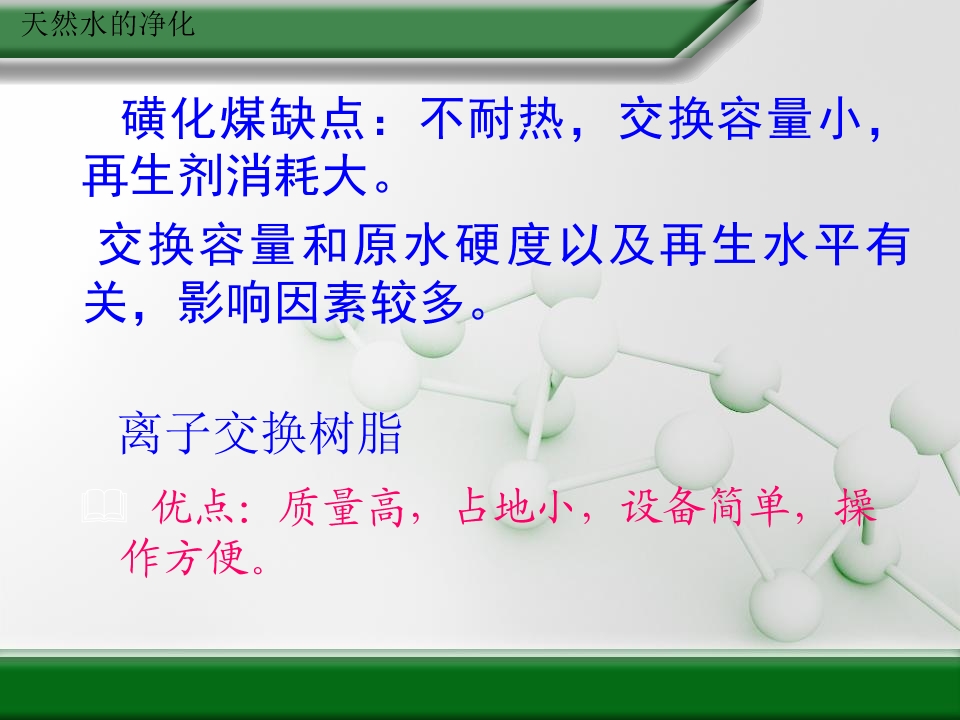 天然水的净化

磺化煤缺点：不耐热，交换容量小，再生剂消耗大。

交换容量和原水硬度以及再生水平有关，影响因素较多。

离子交换树脂

优点：质量高，占地小，设备简单，操作方便。